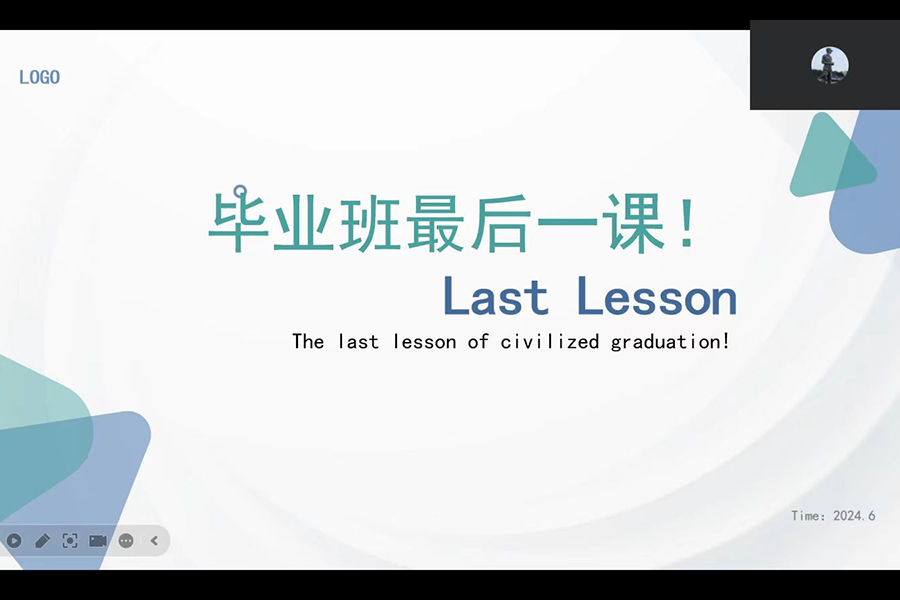 LOGO

毕业班最后一课！

Last Lesson

The last lesson of civilized graduation!

Time: 2024.6